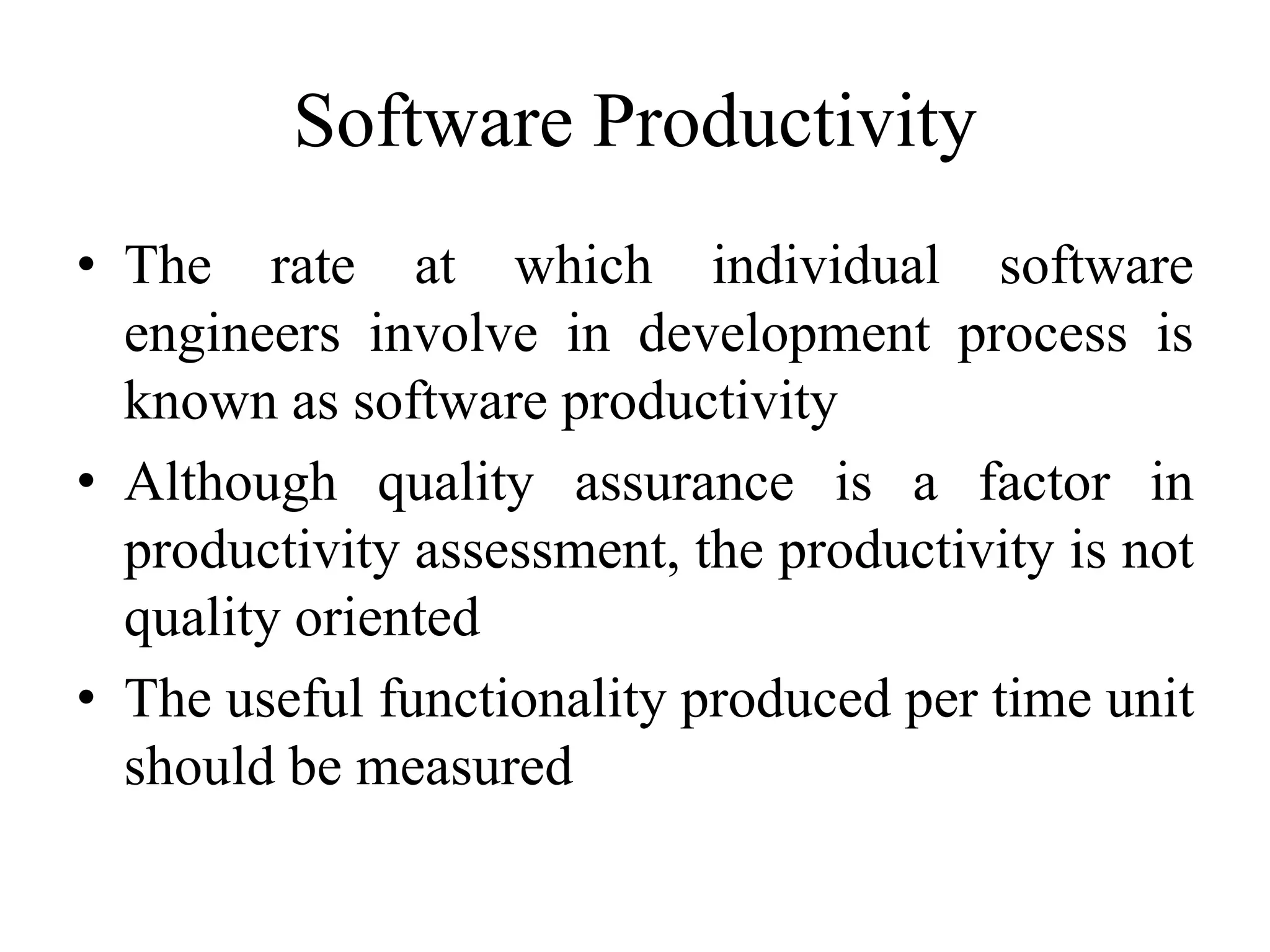 Software Productivity

• The rate at which individual software engineers involve in development process is known as software productivity
• Although quality assurance is a factor in productivity assessment, the productivity is not quality oriented
• The useful functionality produced per time unit should be measured